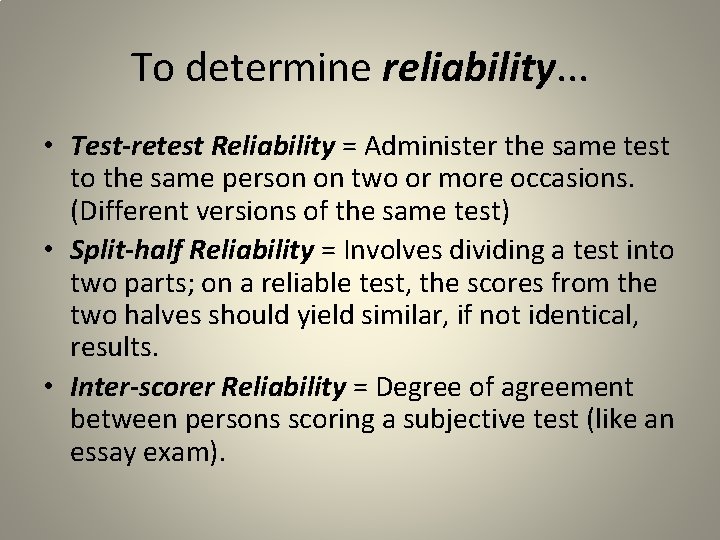 To determine reliability…

• Test-retest Reliability = Administer the same test to the same person on two or more occasions. (Different versions of the same test)
• Split-half Reliability = Involves dividing a test into two parts; on a reliable test, the scores from the two halves should yield similar, if not identical, results.
• Inter-scorer Reliability = Degree of agreement between persons scoring a subjective test (like an essay exam).